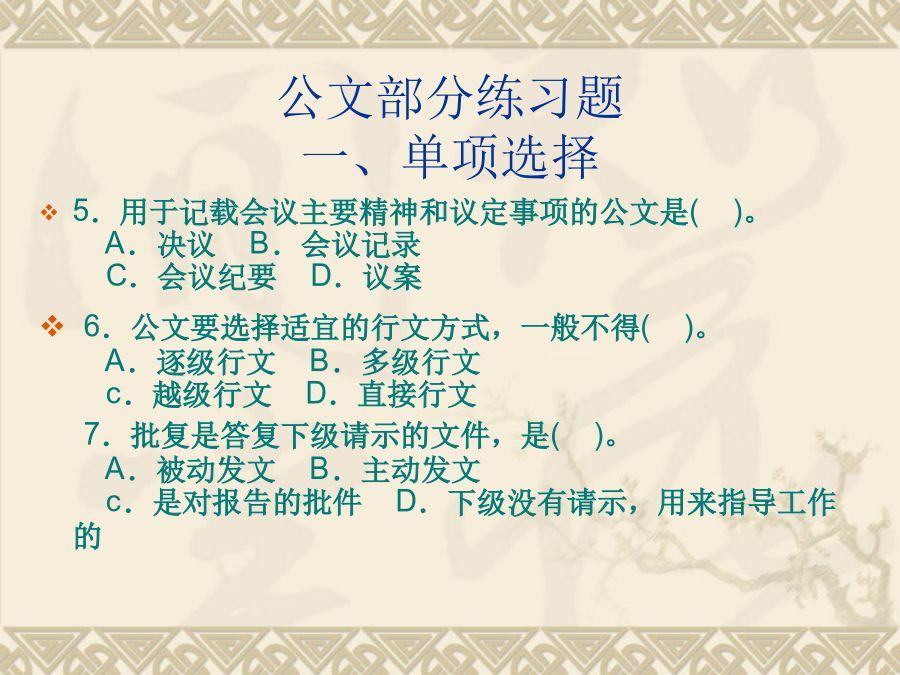 公文部分练习题
一、单项选择

5．用于记载会议主要精神和议定事项的公文是(　)。
A．决议　B．会议记录
C．会议纪要　D．议案

6．公文要选择适宜的行文方式，一般不得(　)。
A．逐级行文　B．多级行文
c．越级行文　D．直接行文

7．批复是答复下级请示的文件，是(　)。
A．被动发文　B．主动发文
c．是对报告的批件　D．下级没有请示，用来指导工作的